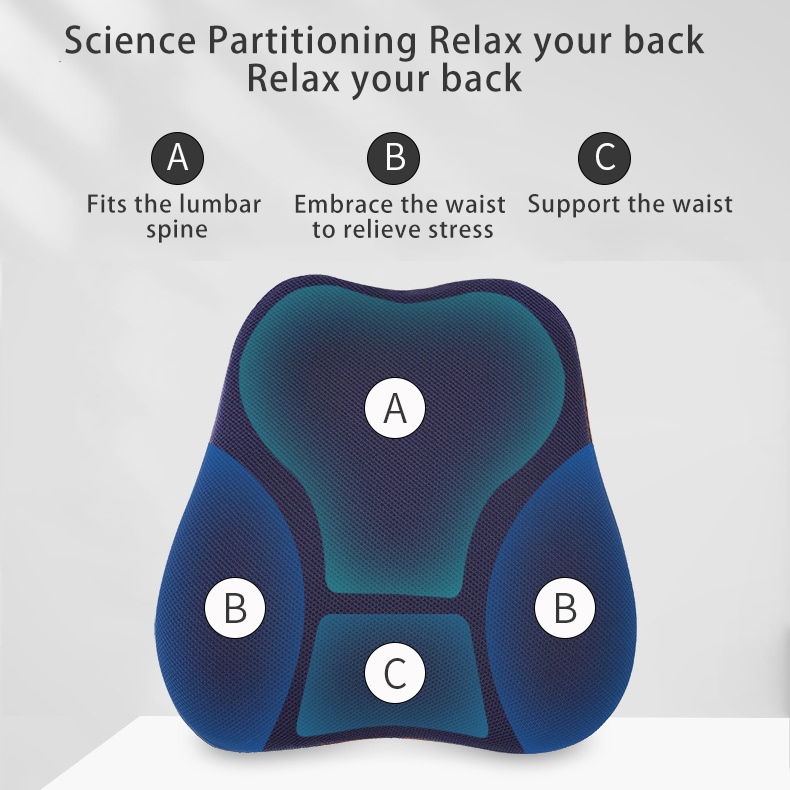 Science Partitioning Relax your back
Relax your back

A
Fits the lumbar spine

B
Embrace the waist to relieve stress

C
Support the waist

A

B

B

C